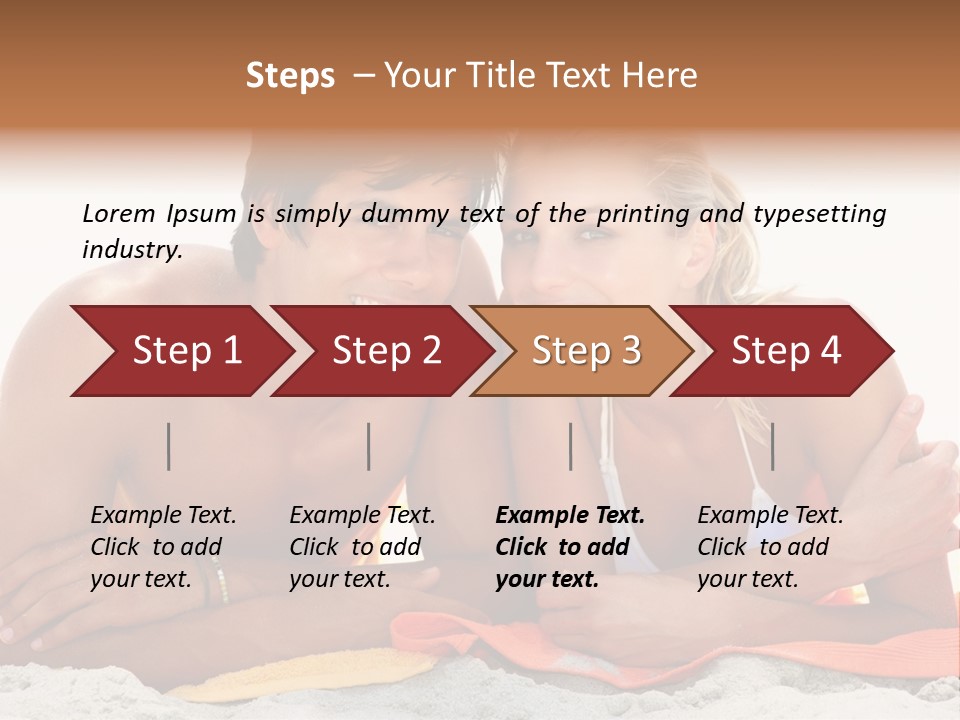 Steps – Your Title Text Here

Lorem Ipsum is simply dummy text of the printing and typesetting industry.

Step 1

Step 2

Step 3

Step 4

Example Text. Click to add your text.

Example Text. Click to add your text.

Example Text. Click to add your text.

Example Text. Click to add your text.